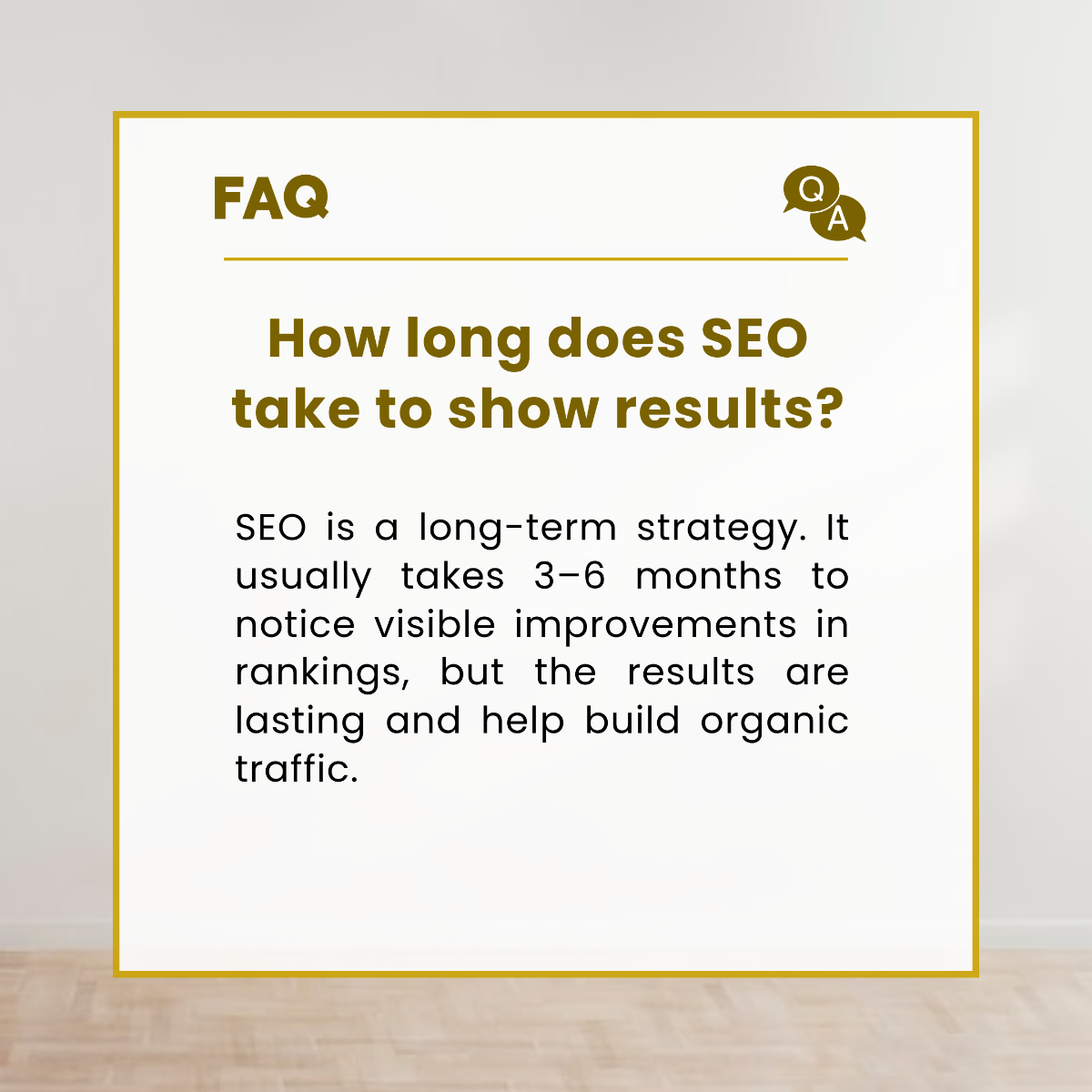 FAQ

Q
A

How long does SEO take to show results?

SEO is a long-term strategy. It usually takes 3–6 months to notice visible improvements in rankings, but the results are lasting and help build organic traffic.